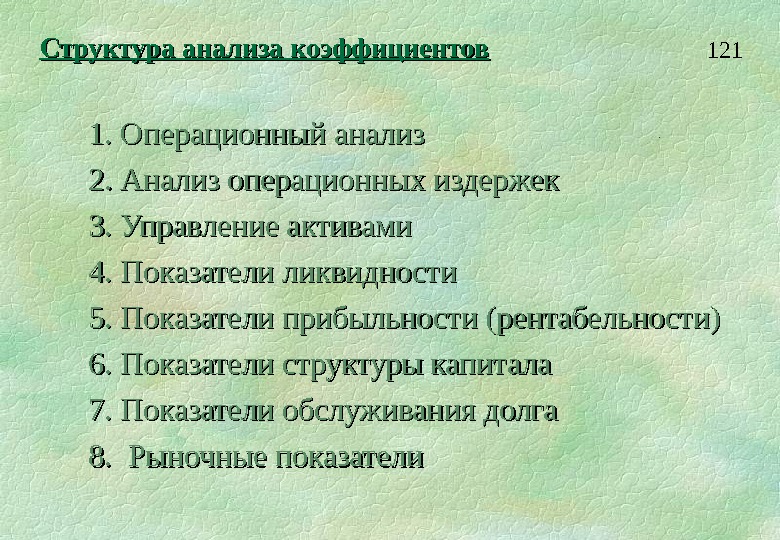 Структура анализа коэффициентов

121

1. Операционный анализ
2. Анализ операционных издержек
3. Управление активами
4. Показатели ликвидности
5. Показатели прибыльности (рентабельности)
6. Показатели структуры капитала
7. Показатели обслуживания долга
8. Рыночные показатели